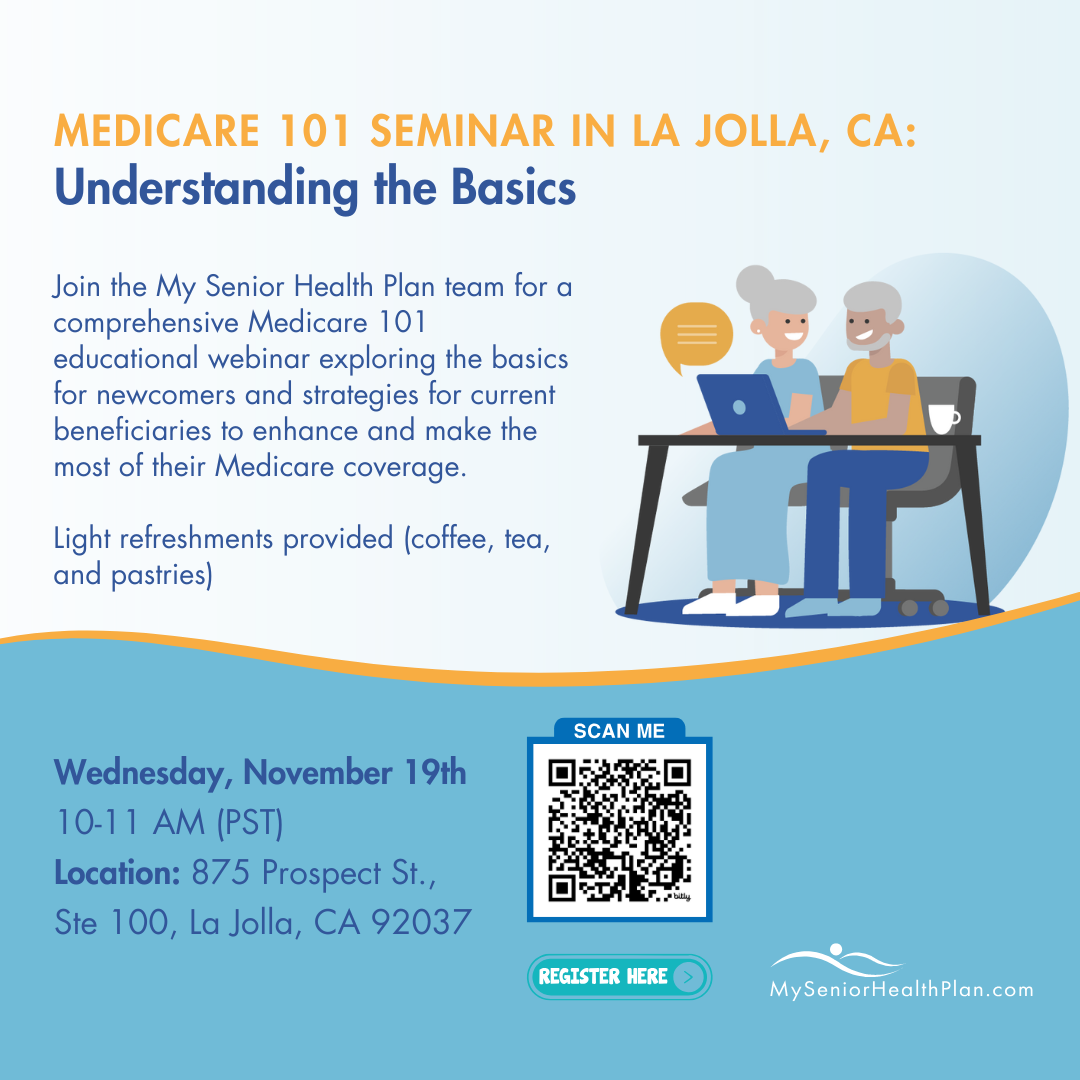 MEDICARE 101 SEMINAR IN LA JOLLA, CA:
Understanding the Basics

Join the My Senior Health Plan team for a comprehensive Medicare 101 educational webinar exploring the basics for newcomers and strategies for current beneficiaries to enhance and make the most of their Medicare coverage.

Light refreshments provided (coffee, tea, and pastries)

Wednesday, November 19th
10-11 AM (PST)
Location: 875 Prospect St., Ste 100, La Jolla, CA 92037

SCAN ME

bitly

REGISTER HERE

MySeniorHealthPlan.com